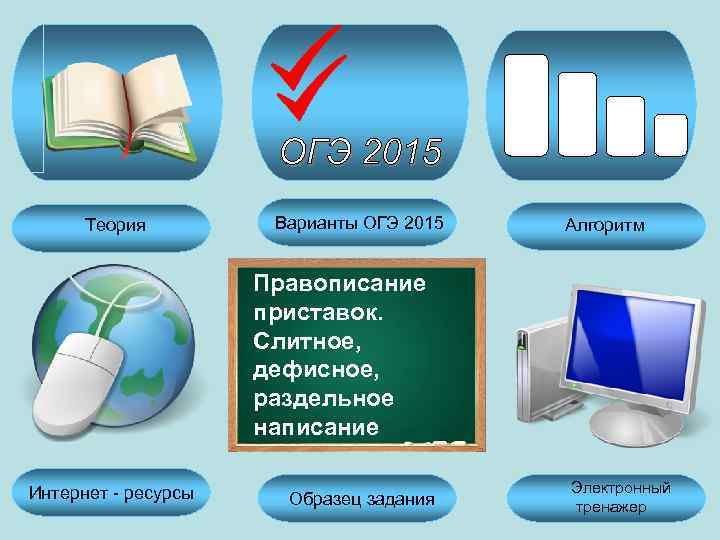 ОГЭ 2015

Теория

Варианты ОГЭ 2015

Алгоритм

Правописание приставок. Слитное, дефисное, раздельное написание

Интернет - ресурсы

Образец задания

Электронный тренажер